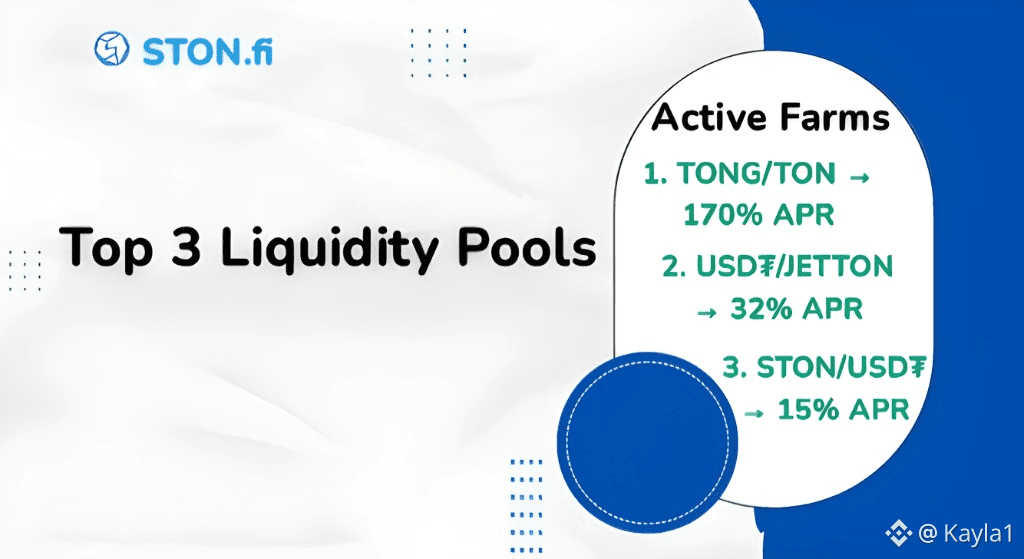 STON.fi

Top 3 Liquidity Pools

Active Farms

1. TONG/TON → 170% APR

2. USD₮/JETTON → 32% APR

3. STON/USD₮ → 15% APR

@ Kayla1